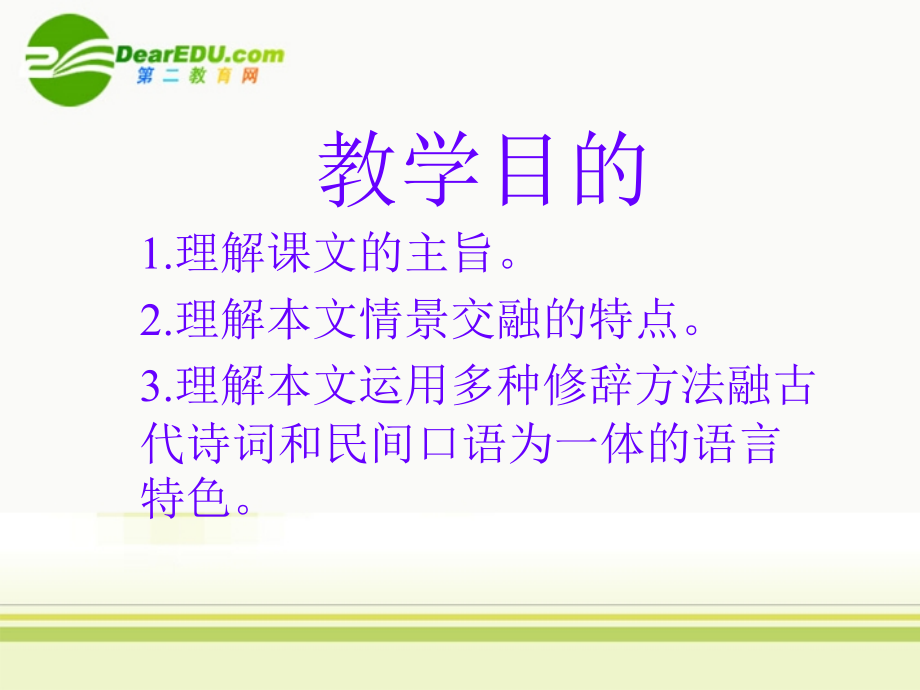 DearEDU.com
第二教育网

教学目的

1.理解课文的主旨。

2.理解本文情景交融的特点。

3.理解本文运用多种修辞方法融古代诗词和民间口语为一体的语言特色。